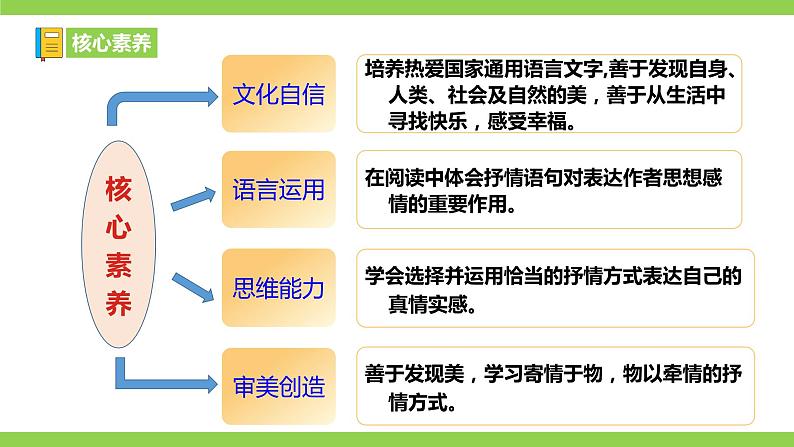 核心素养

核心素养

文化自信

培养热爱国家通用语言文字,善于发现自身、人类、社会及自然的美，善于从生活中寻找快乐，感受幸福。

语言运用

在阅读中体会抒情语句对表达作者思想感情的重要作用。

思维能力

学会选择并运用恰当的抒情方式表达自己的真情实感。

审美创造

善于发现美，学习寄情于物，物以牵情的抒情方式。